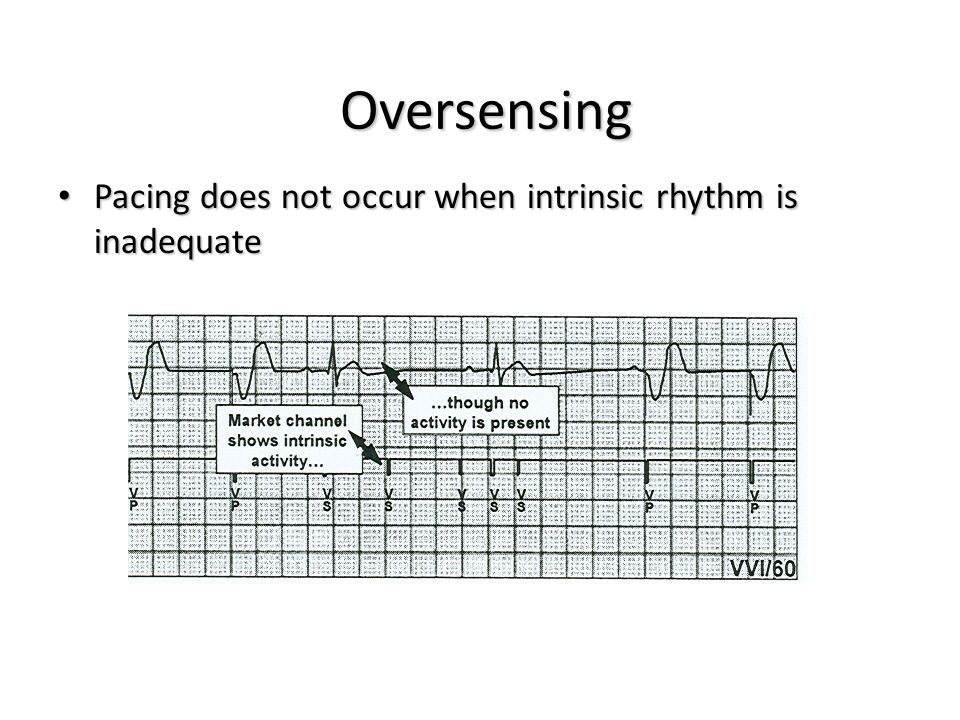 Oversensing

• Pacing does not occur when intrinsic rhythm is inadequate

Market channel shows intrinsic activity...

...though no activity is present

V P V P V S V S V S V S V S V P V P

VVI/60